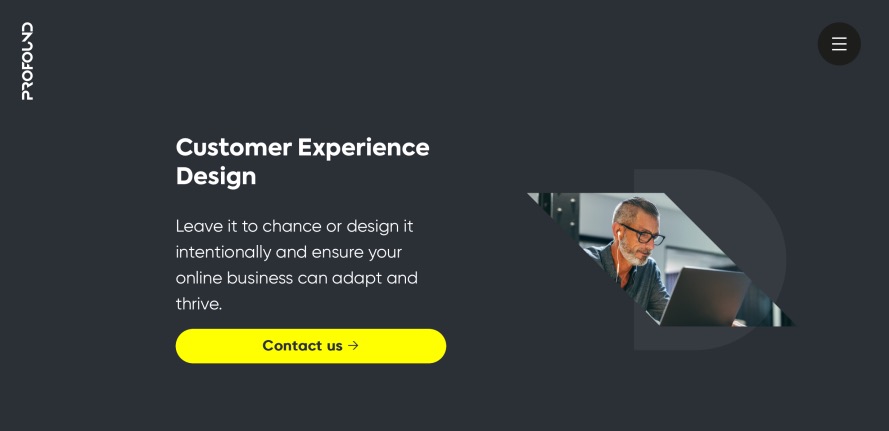 PROFOUND

Customer Experience Design

Leave it to chance or design it intentionally and ensure your online business can adapt and thrive.

Contact us →